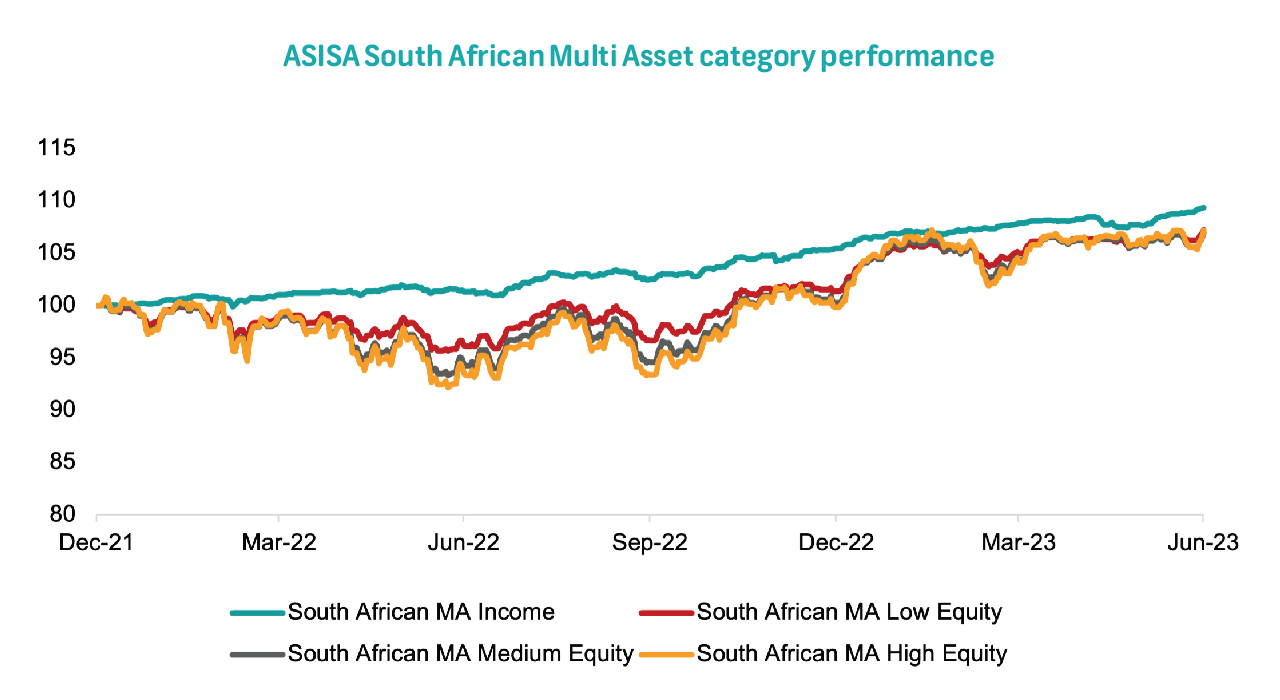 ASISA South African Multi Asset category performance

115
110
105
100
95
90
85
80

Dec-21 Mar-22 Jun-22 Sep-22 Dec-22 Mar-23 Jun-23

South African MA Income
South African MA Low Equity
South African MA Medium Equity
South African MA High Equity